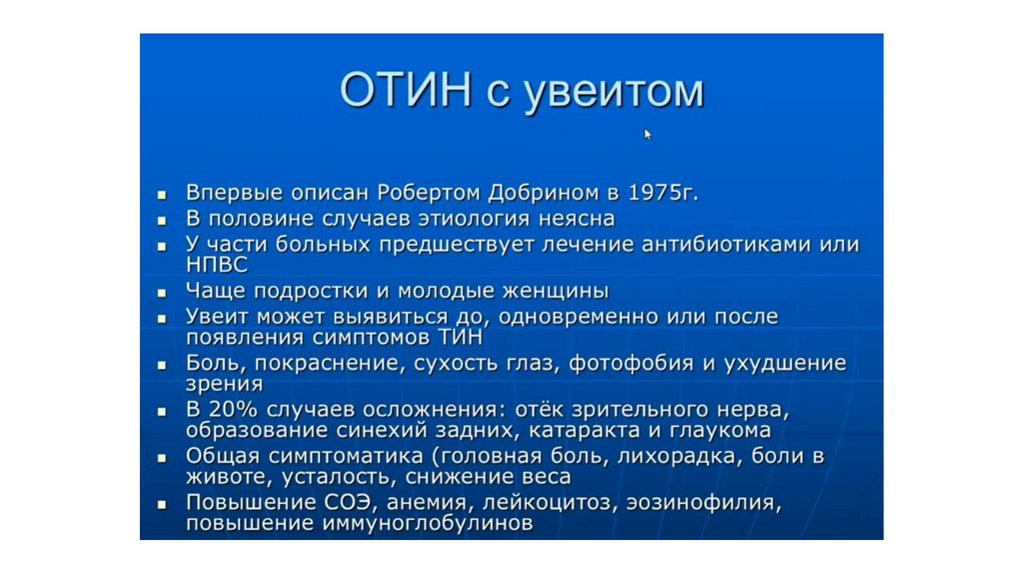 ОТИН с увеитом

- Впервые описан Робертом Добрином в 1975г.
- В половине случаев этиология неясна
- У части больных предшествует лечение антибиотиками или НПВС
- Чаще подростки и молодые женщины
- Увеит может выявиться до, одновременно или после появления симптомов ТИН
- Боль, покраснение, сухость глаз, фотофобия и ухудшение зрения
- В 20% случаев осложнения: отёк зрительного нерва, образование синехий задних, катаракта и глаукома
- Общая симптоматика (головная боль, лихорадка, боли в животе, усталость, снижение веса
- Повышение СОЭ, анемия, лейкоцитоз, эозинофилия, повышение иммуноглобулинов